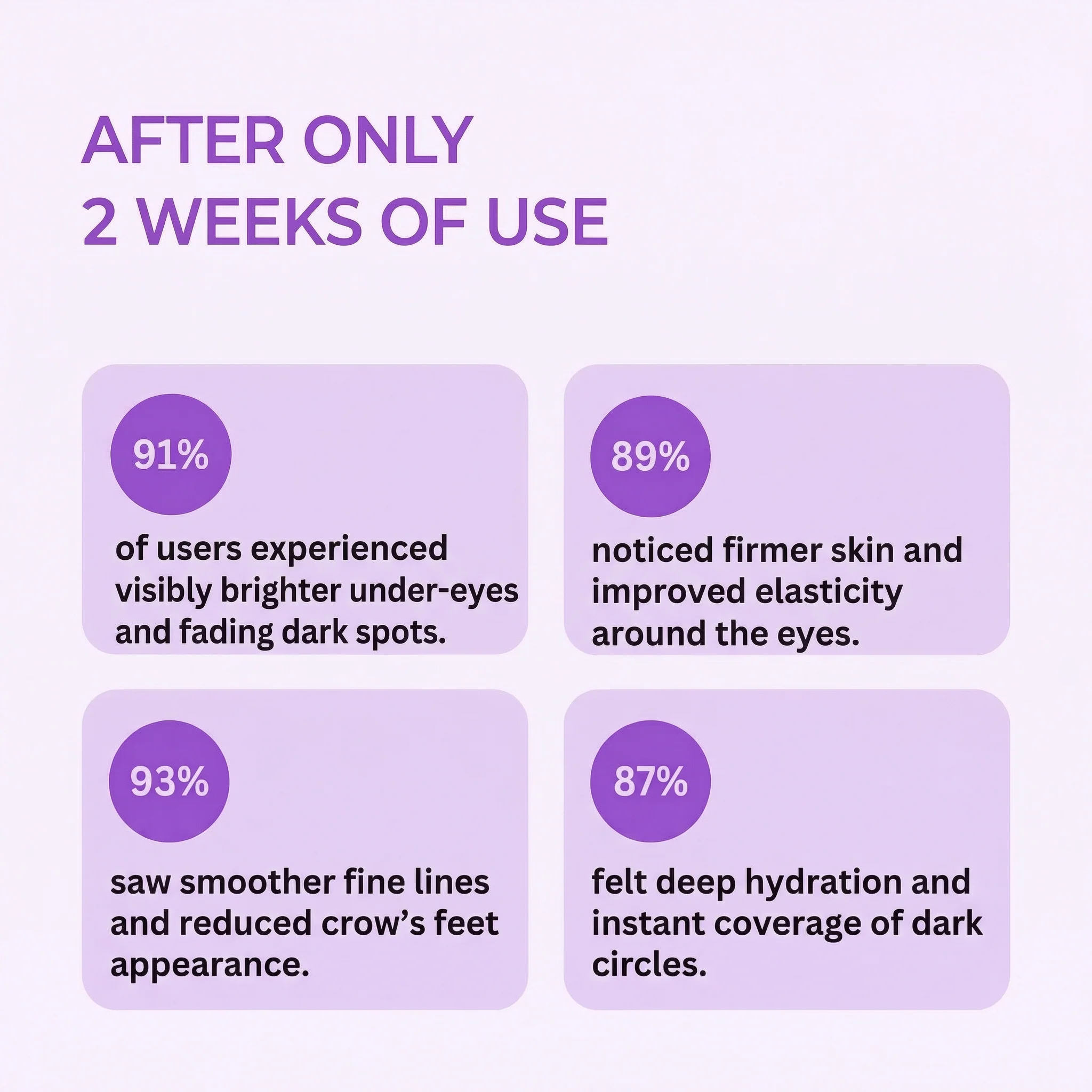 AFTER ONLY
2 WEEKS OF USE

91%

of users experienced visibly brighter under-eyes and fading dark spots.

89%

noticed firmer skin and improved elasticity around the eyes.

93%

saw smoother fine lines and reduced crow’s feet appearance.

87%

felt deep hydration and instant coverage of dark circles.